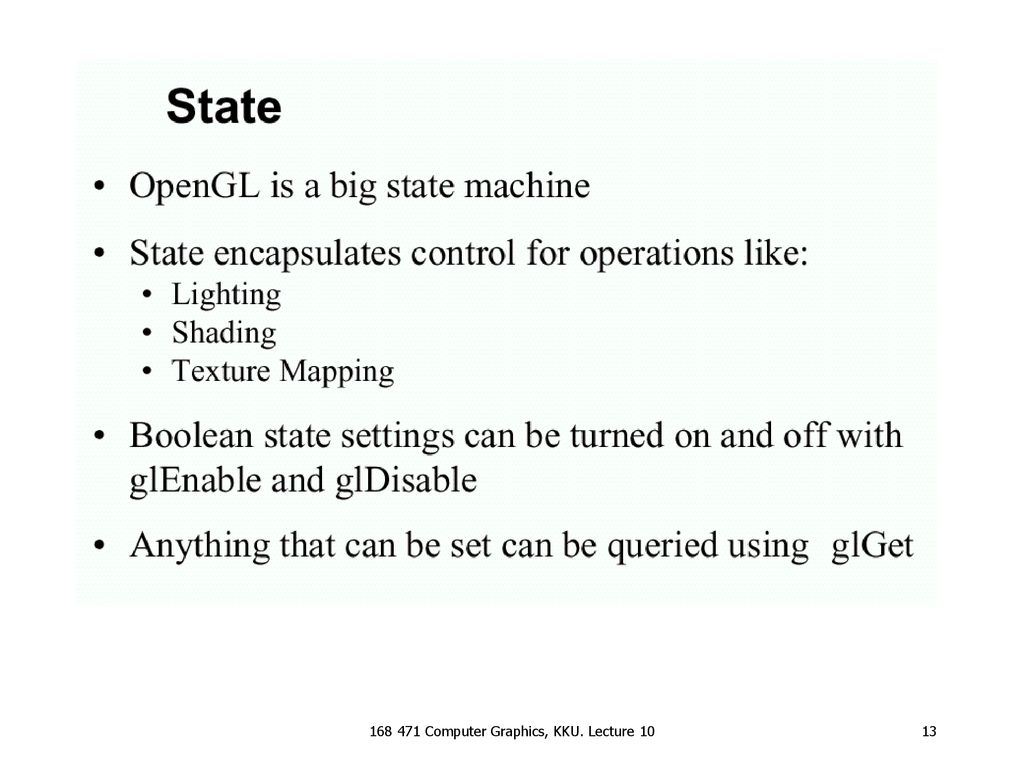 State

• OpenGL is a big state machine

• State encapsulates control for operations like:
  • Lighting
  • Shading
  • Texture Mapping

• Boolean state settings can be turned on and off with glEnable and glDisable

• Anything that can be set can be queried using glGet

168 471 Computer Graphics, KKU. Lecture 10

13